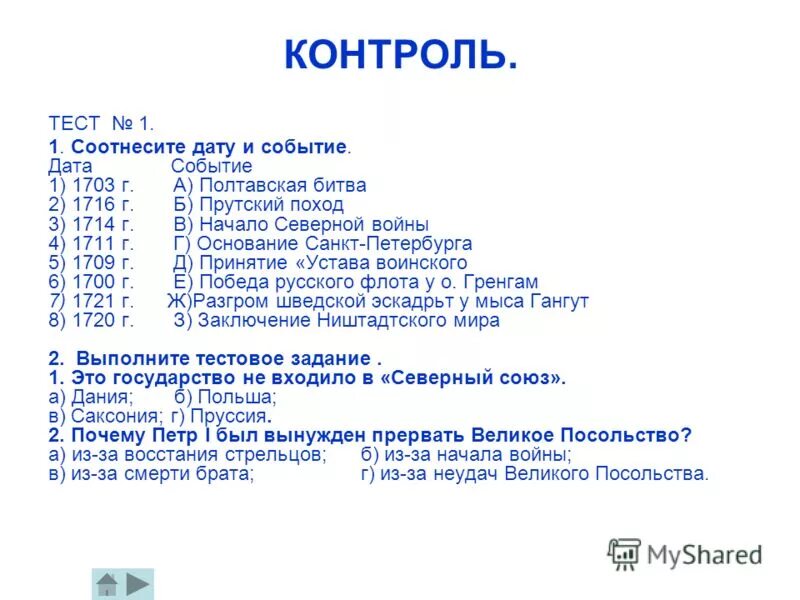 КОНТРОЛЬ.

ТЕСТ № 1.

1. Соотнесите дату и событие.
Дата Событие
1) 1703 г. А) Полтавская битва
2) 1716 г. Б) Прутский поход
3) 1714 г. В) Начало Северной войны
4) 1711 г. Г) Основание Санкт-Петербурга
5) 1709 г. Д) Принятие «Устава воинского
6) 1700 г. Е) Победа русского флота у о. Гренгам
7) 1721 г. Ж)Разгром шведской эскадрьт у мыса Гангут
8) 1720 г. З) Заключение Ништадтского мира

2. Выполните тестовое задание .
1. Это государство не входило в «Северный союз».
а) Дания; б) Польша;
в) Саксония; г) Пруссия.
2. Почему Петр I был вынужден прервать Великое Посольство?
а) из-за восстания стрельцов; б) из-за начала войны;
в) из-за смерти брата; г) из-за неудач Великого Посольства.

MyShared